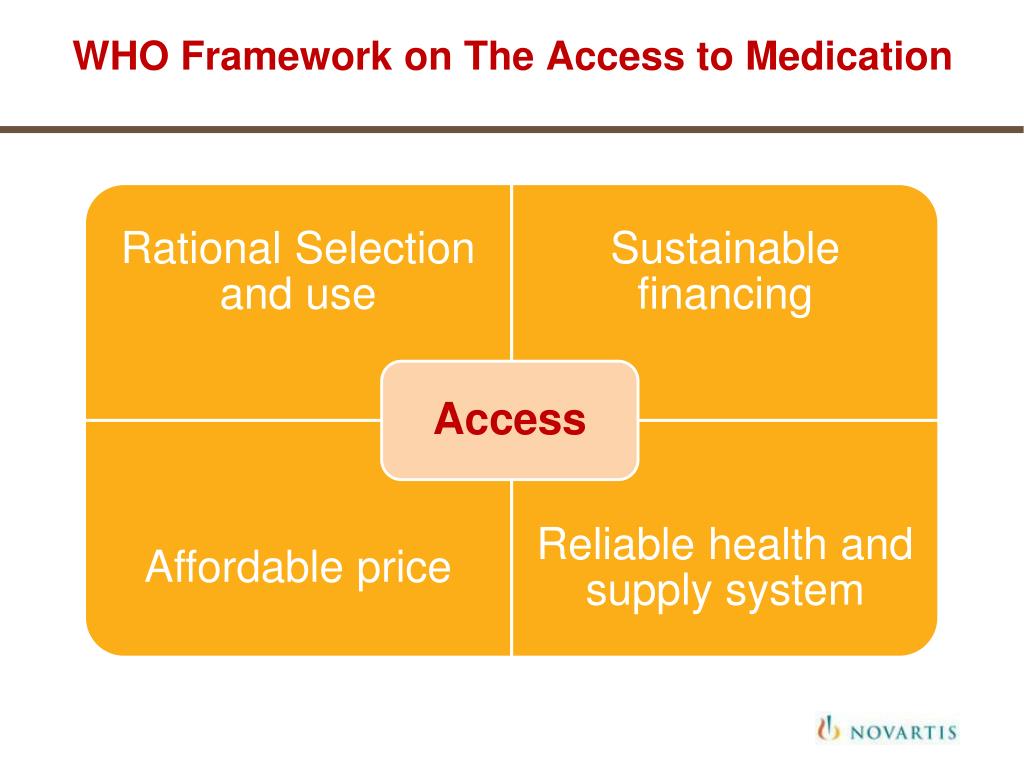 WHO Framework on The Access to Medication

Rational Selection and use

Sustainable financing

Access

Affordable price

Reliable health and supply system

NOVARTIS